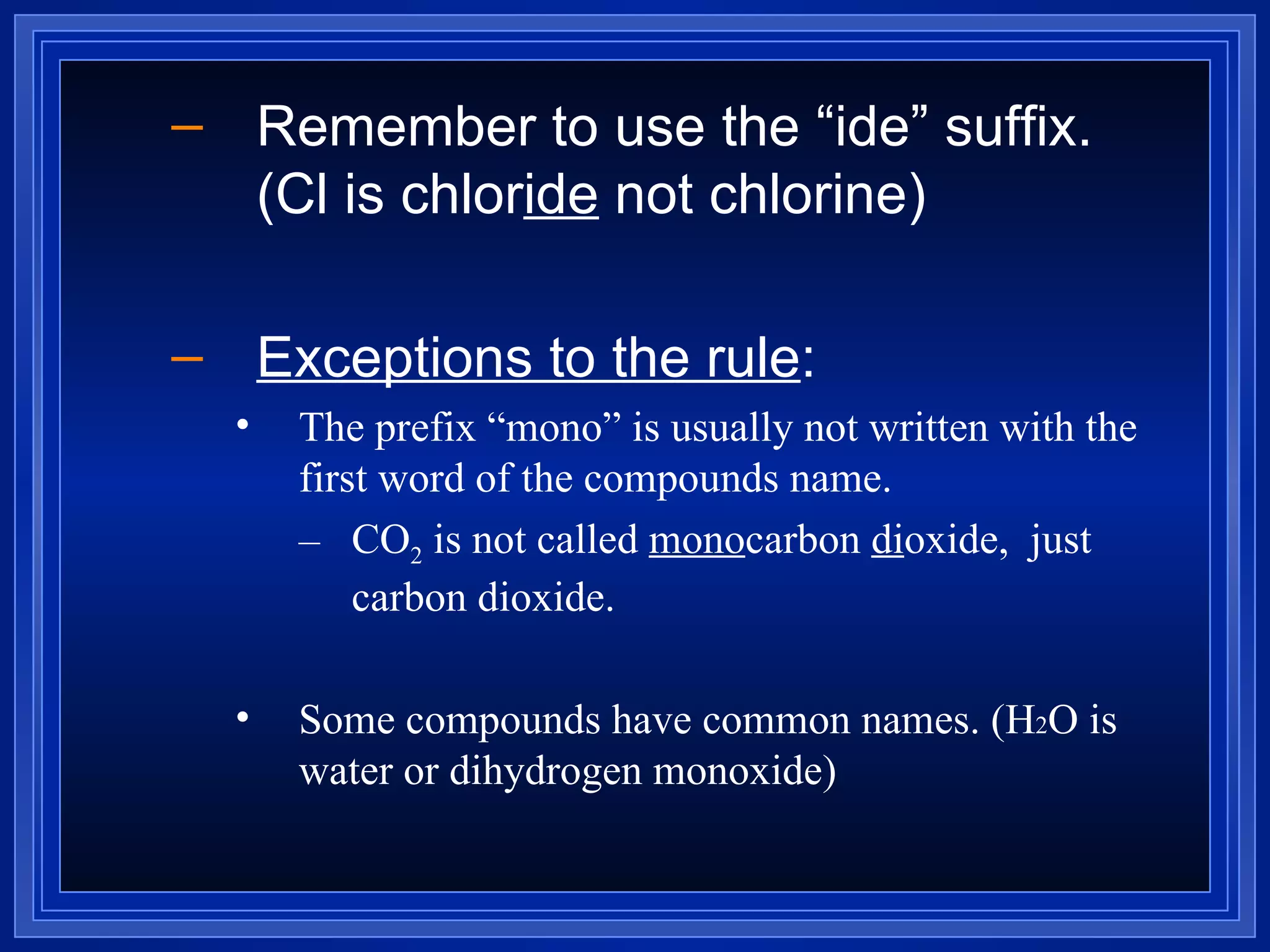 – Remember to use the “ide” suffix. (Cl is chloride not chlorine)

– Exceptions to the rule:

• The prefix “mono” is usually not written with the first word of the compounds name.

– $CO_2$ is not called monocarbon dioxide, just carbon dioxide.

• Some compounds have common names. ($H_2O$ is water or dihydrogen monoxide)